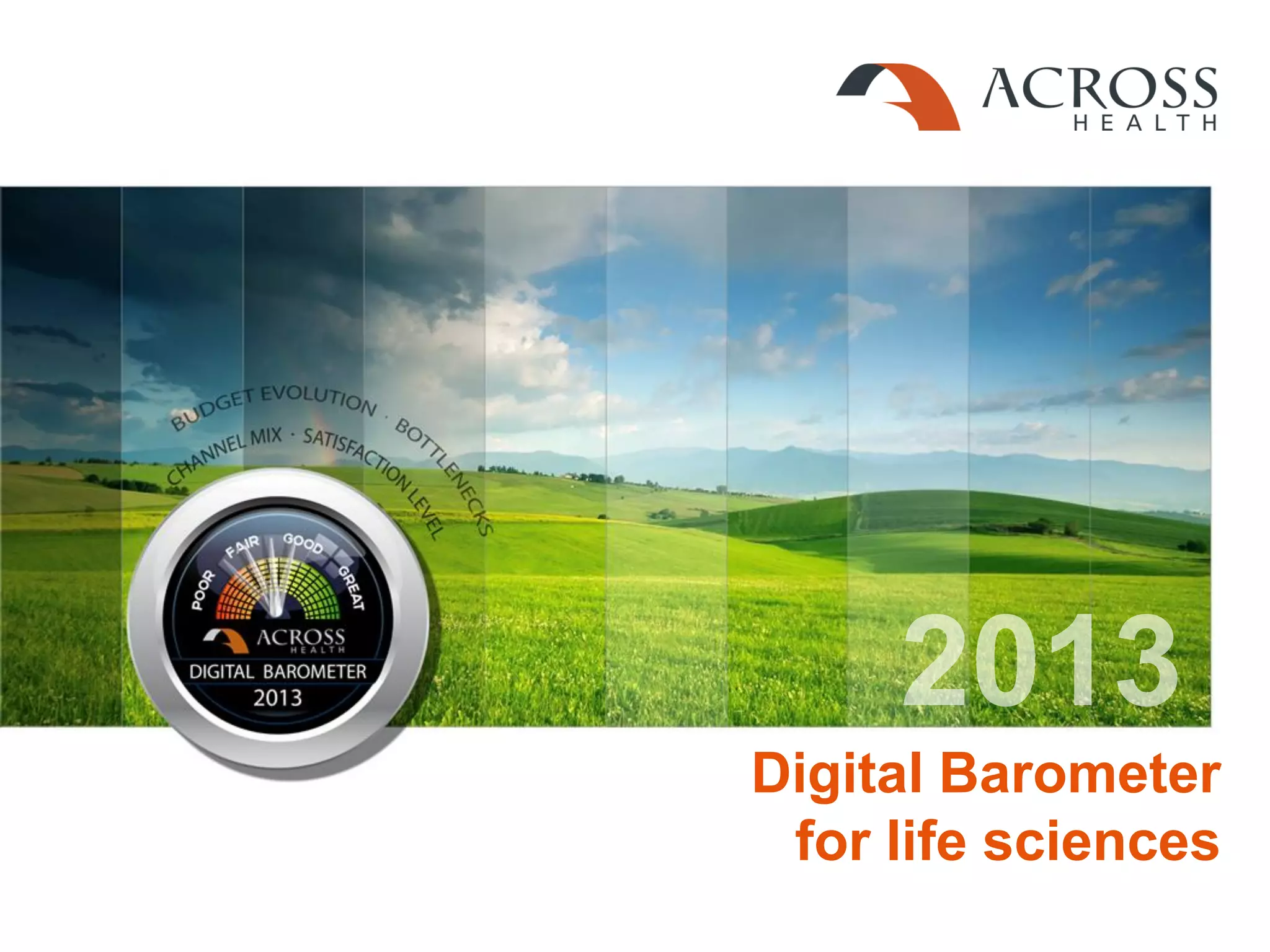 ACROSS
HEALTH

BUDGET EVOLUTION · BOTTLENECKS
CHANNEL MIX · SATISFACTION LEVEL

POOR FAIR GOOD GREAT
ACROSS
HEALTH
DIGITAL BAROMETER
2013

2013

Digital Barometer for life sciences